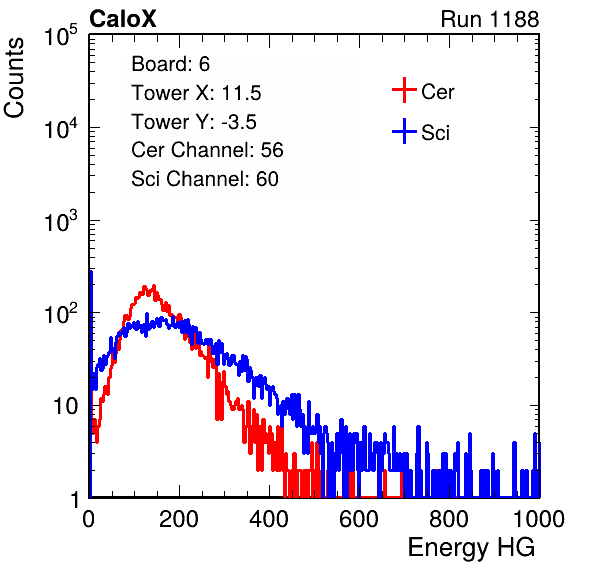 CaloX

Run 1188

Counts

$10^5$

$10^4$

$10^3$

$10^2$

10

1

Board: 6
Tower X: 11.5
Tower Y: -3.5
Cer Channel: 56
Sci Channel: 60

Cer

Sci

0

200

400

600

800

1000

Energy HG